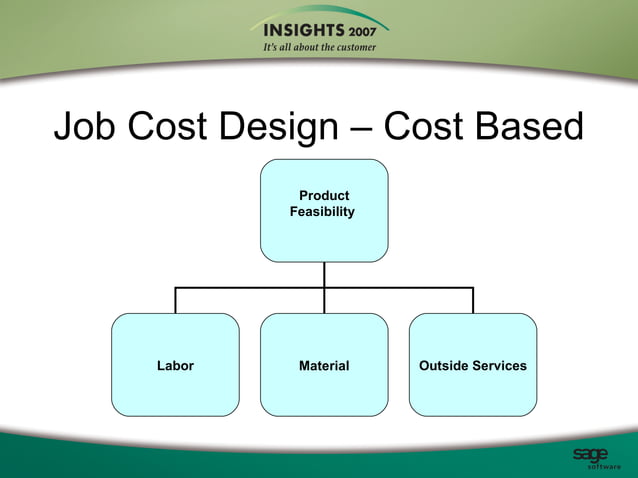 INSIGHTS 2007
It's all about the customer

Job Cost Design – Cost Based

Product Feasibility

Labor

Material

Outside Services

sage software